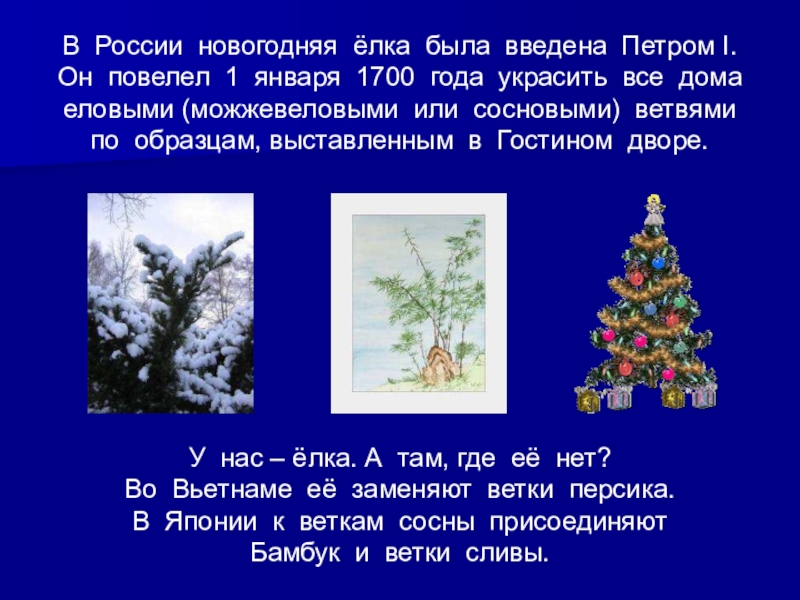 В России новогодняя ёлка была введена Петром I. Он повелел 1 января 1700 года украсить все дома еловыми (можжевеловыми или сосновыми) ветвями по образцам, выставленным в Гостином дворе.

У нас – ёлка. А там, где её нет?
Во Вьетнаме её заменяют ветки персика.
В Японии к веткам сосны присоединяют Бамбук и ветки сливы.